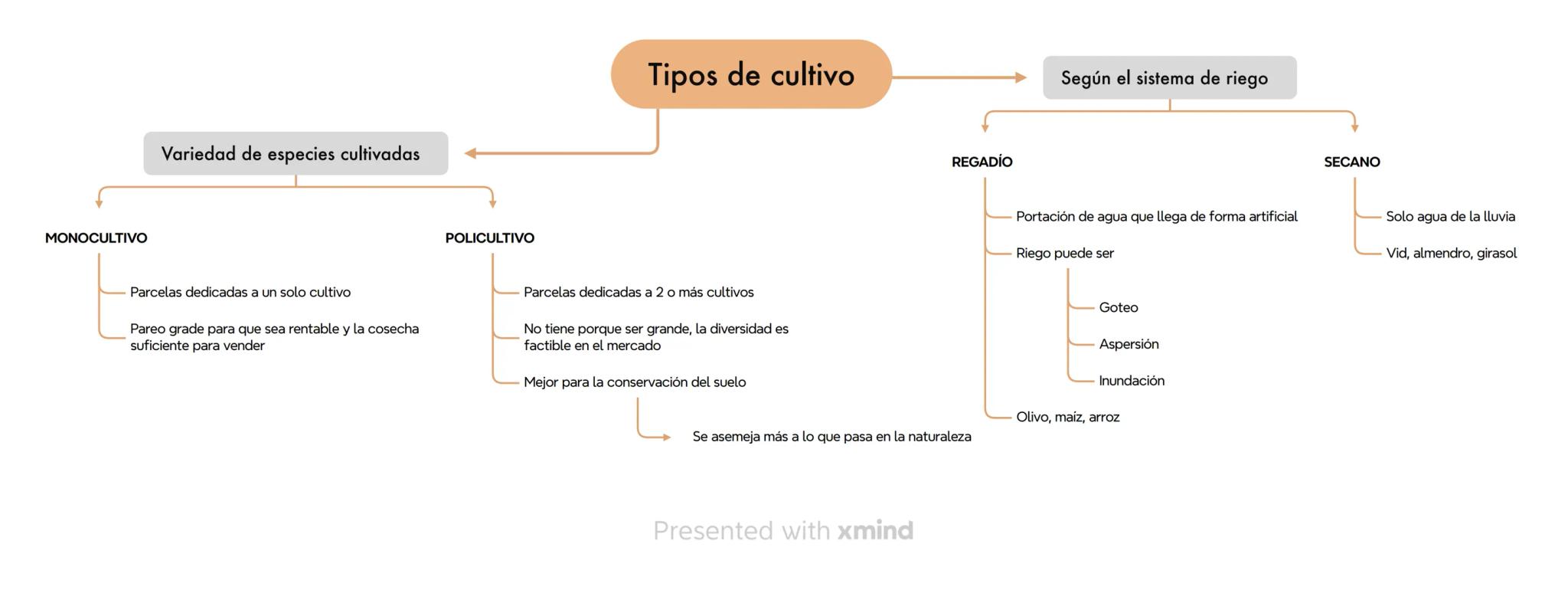 Tipos de cultivo

Variedad de especies cultivadas

MONOCULTIVO

Parcelas dedicadas a un solo cultivo

Pareo grade para que sea rentable y la cosecha suficiente para vender

POLICULTIVO

Parcelas dedicadas a 2 o más cultivos

No tiene porque ser grande, la diversidad es factible en el mercado

Mejor para la conservación del suelo

Se asemeja más a lo que pasa en la naturaleza

Según el sistema de riego

REGADÍO

Portación de agua que llega de forma artificial

Riego puede ser

Goteo

Aspersión

Inundación

Olivo, maiz, arroz

SECANO

Solo agua de la lluvia

Vid, almendro, girasol

Presented with xmind